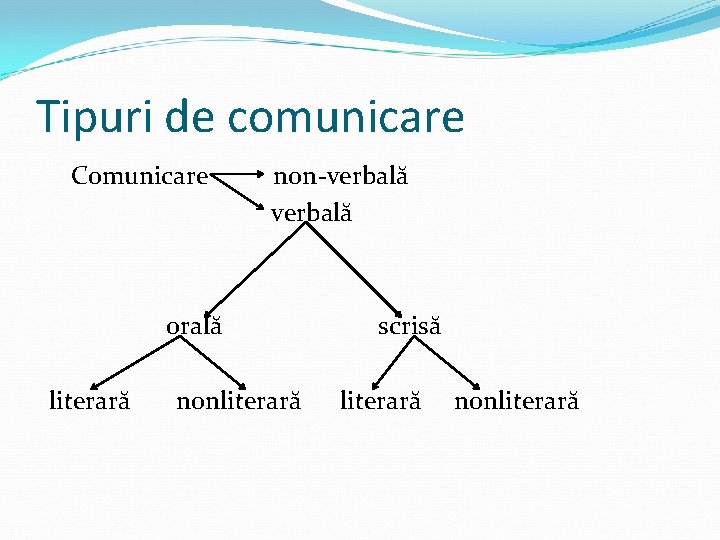 Tipuri de comunicare

Comunicare non-verbală

verbală

orală

scrisă

literară nonliterară literară nonliterară